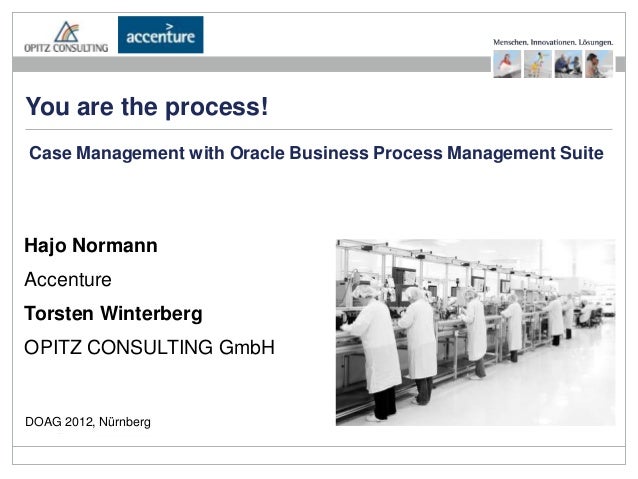 OPITZ CONSULTING

accenture

Menschen. Innovationen. Lösungen.

You are the process!

Case Management with Oracle Business Process Management Suite

Hajo Normann

Accenture

Torsten Winterberg

OPITZ CONSULTING GmbH

DOAG 2012, Nürnberg